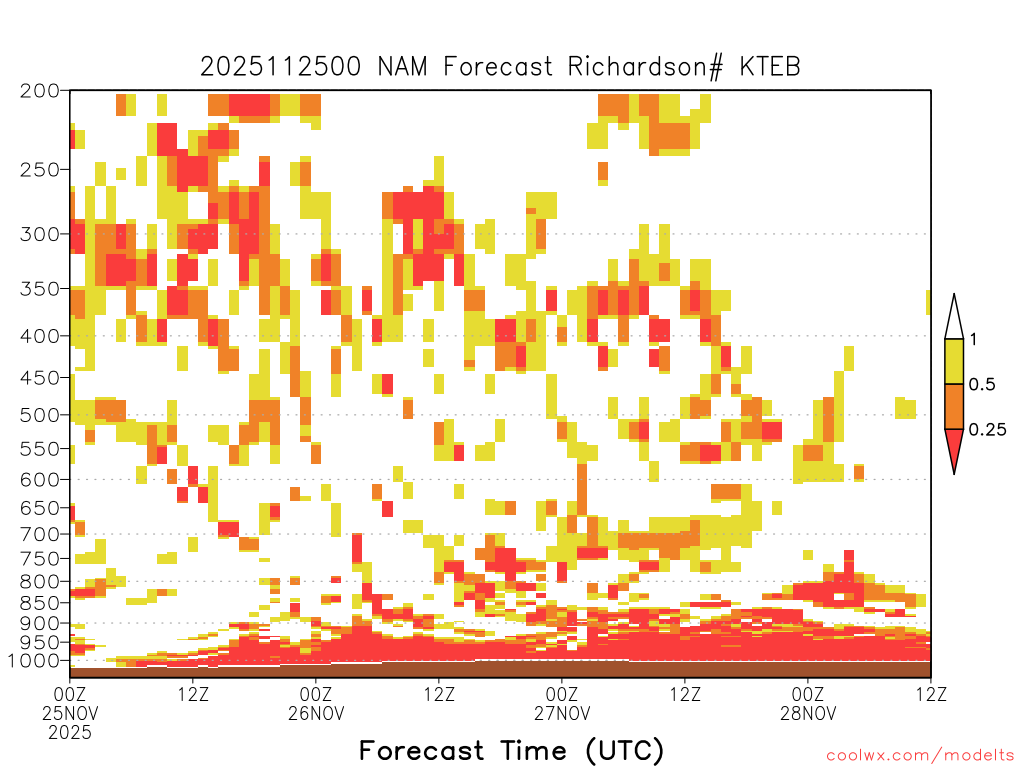 2025112500 NAM Forecast Richardson# KTEB

200
250
300
350
400
450
500
550
600
650
700
750
800
850
900
950
1000

1
0.5
0.25

00Z
25NOV
2025
12Z
00Z
26NOV
12Z
00Z
27NOV
12Z
00Z
28NOV
12Z

Forecast Time (UTC)

coolwx.com/modelts